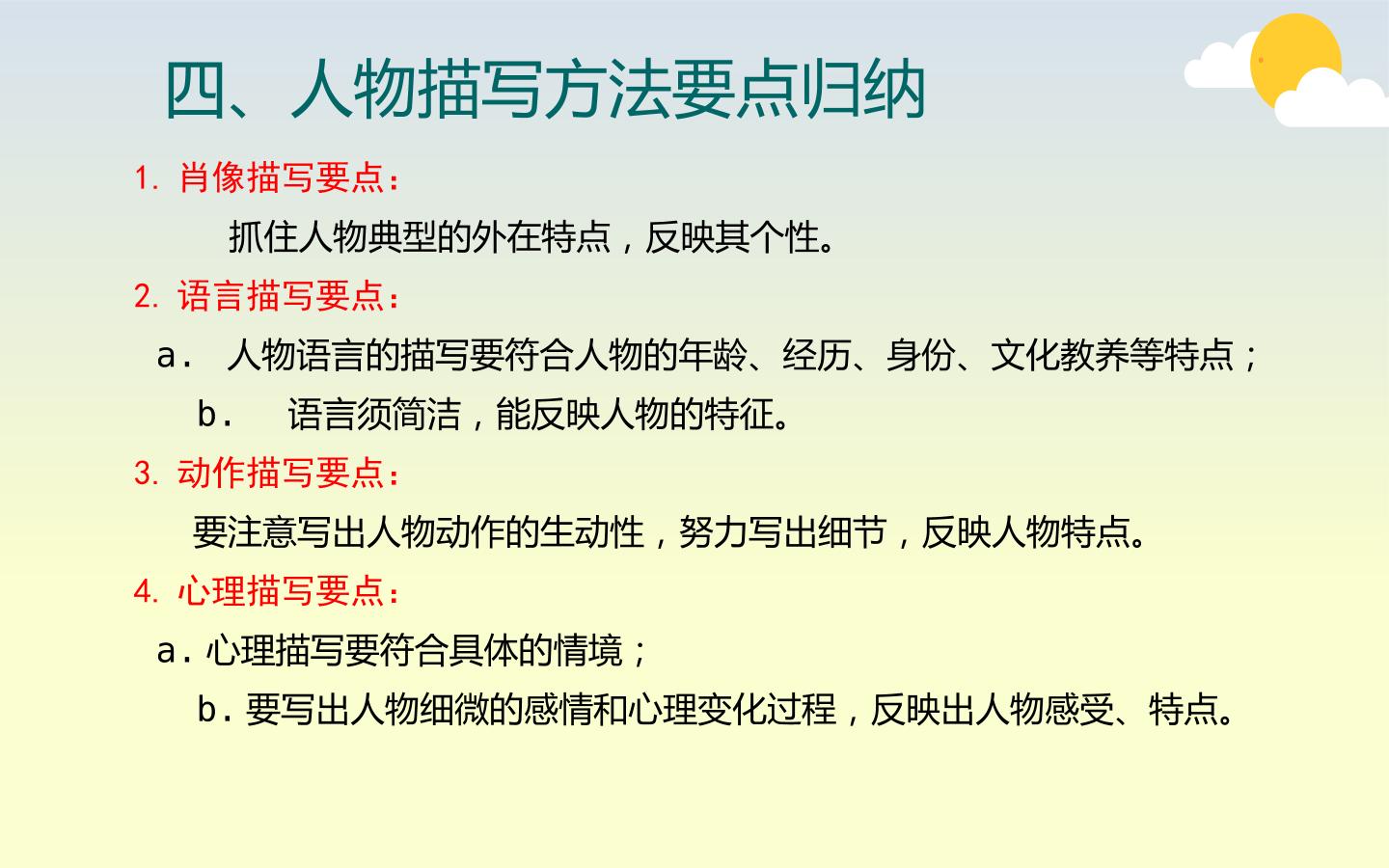 四、人物描写方法要点归纳

1. 肖像描写要点：

抓住人物典型的外在特点，反映其个性。

2. 语言描写要点：

a. 人物语言的描写要符合人物的年龄、经历、身份、文化教养等特点；

b. 语言须简洁，能反映人物的特征。

3. 动作描写要点：

要注意写出人物动作的生动性，努力写出细节，反映人物特点。

4. 心理描写要点：

a. 心理描写要符合具体的情境；

b. 要写出人物细微的感情和心理变化过程，反映出人物感受、特点。